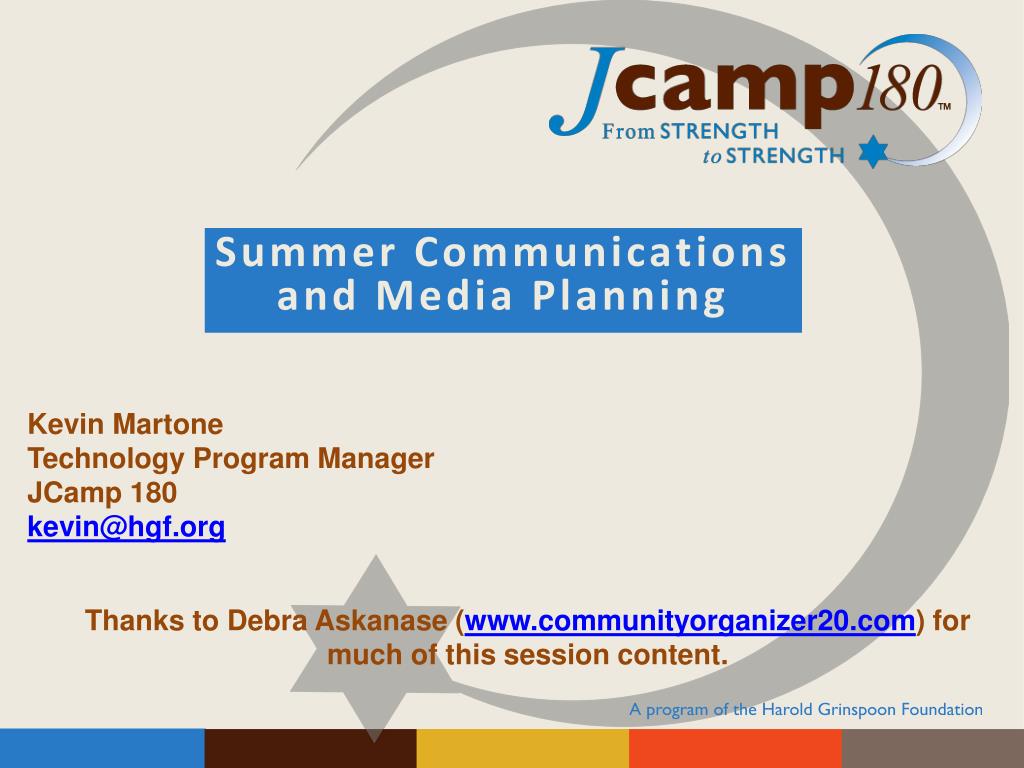 Jcamp180™
From STRENGTH to STRENGTH

Summer Communications and Media Planning

Kevin Martone
Technology Program Manager
JCamp 180
kevin@hgf.org

Thanks to Debra Askanase (www.communityorganizer20.com) for much of this session content.

A program of the Harold Grinspoon Foundation